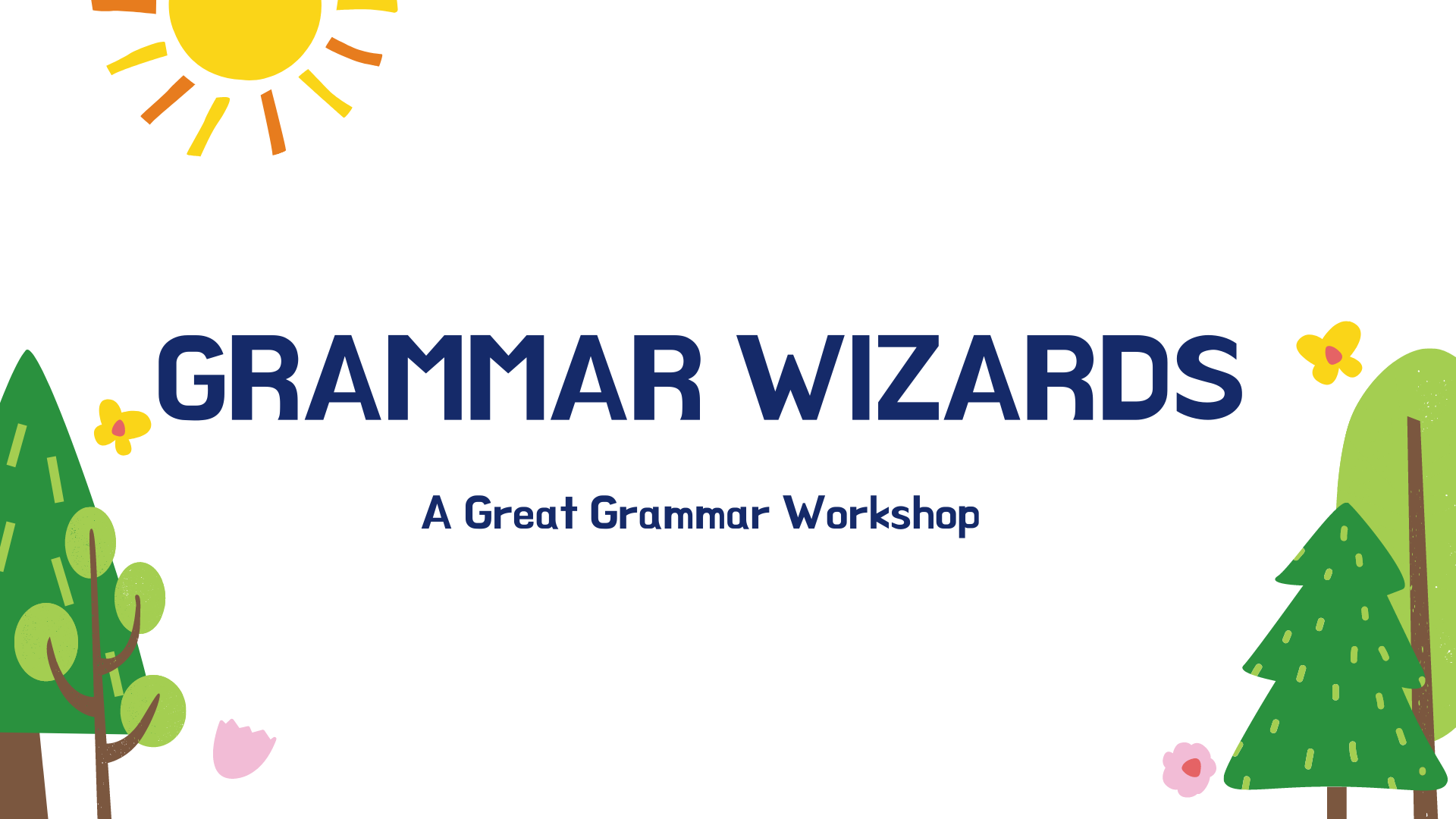 GRAMMAR WIZARDS

A Great Grammar Workshop